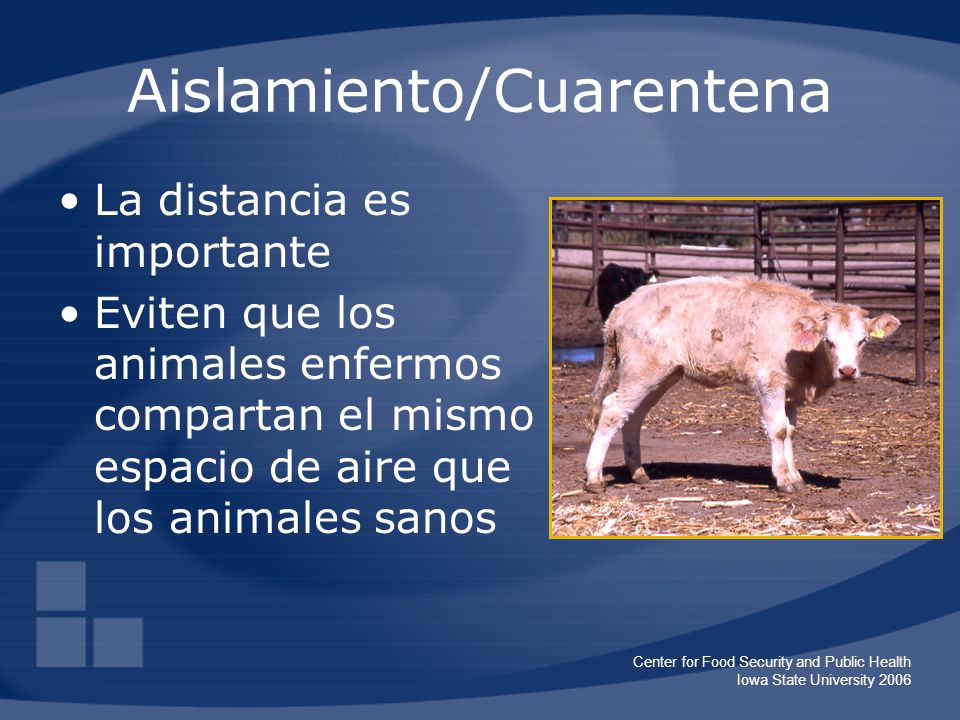 Aislamiento/Cuarentena

• La distancia es importante
• Eviten que los animales enfermos compartan el mismo espacio de aire que los animales sanos

Center for Food Security and Public Health
Iowa State University 2006